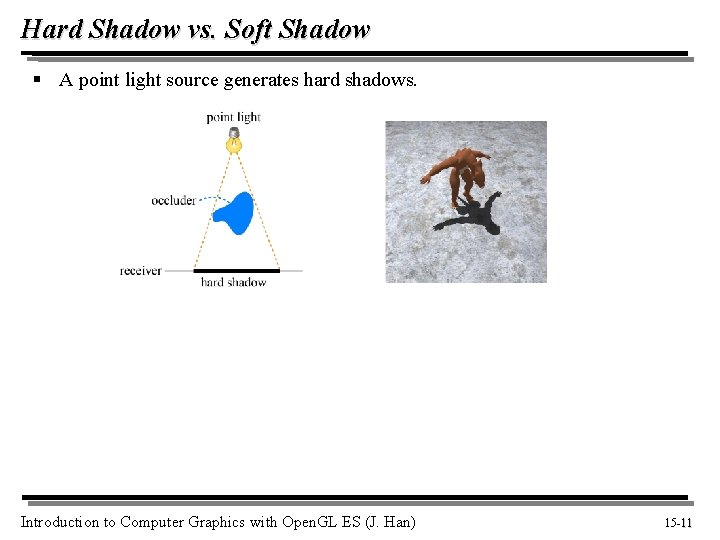 Hard Shadow vs. Soft Shadow

▪ A point light source generates hard shadows.

point light

occluder

receiver

hard shadow

Introduction to Computer Graphics with OpenGL ES (J. Han)

15-11